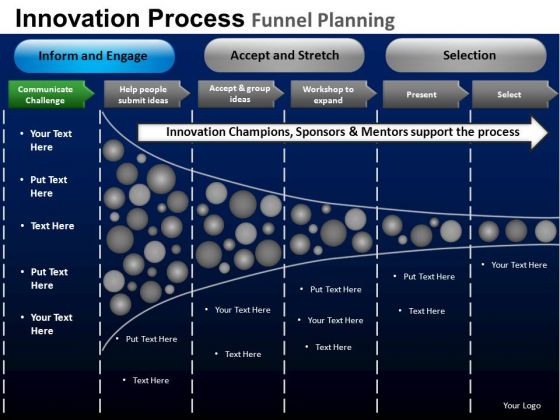 Innovation Process Funnel Planning

Inform and Engage

Accept and Stretch

Selection

Communicate Challenge

Help people submit ideas

Accept & group ideas

Workshop to expand

Present

Select

Innovation Champions, Sponsors & Mentors support the process

• Your Text Here

• Put Text Here

• Text Here

• Put Text Here

• Your Text Here

• Put Text Here

• Text Here

• Your Text Here

• Text Here

• Put Text Here

• Your Text Here

• Text Here

• Put Text Here

• Text Here

• Your Text Here

Your Logo